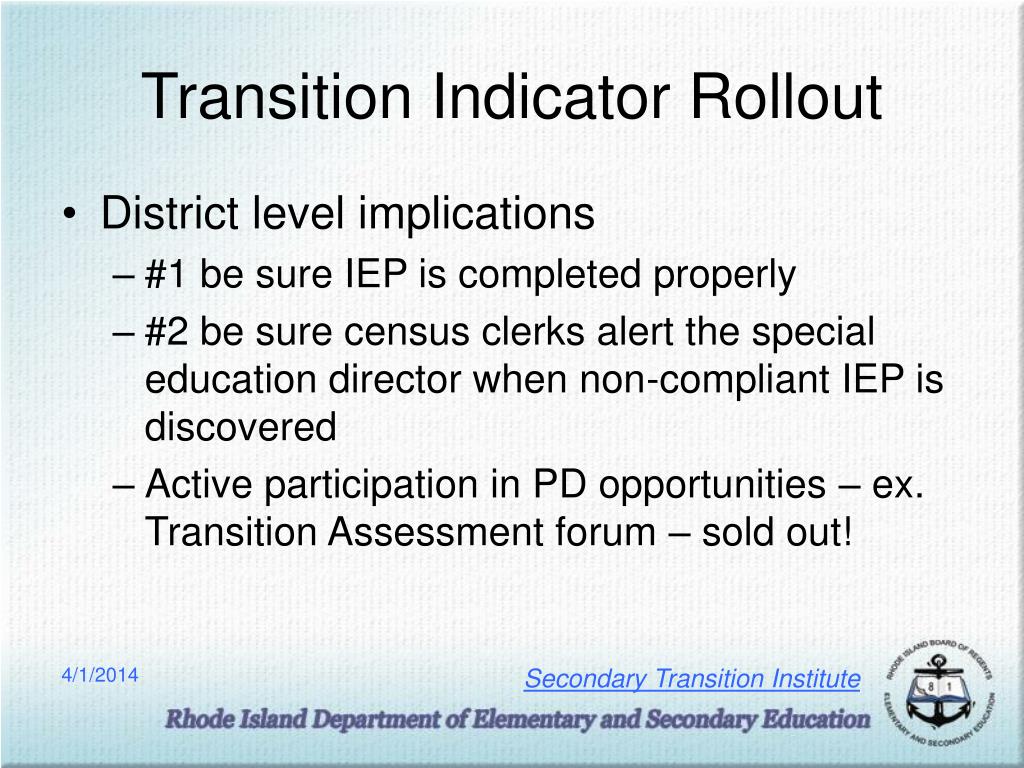 Transition Indicator Rollout

• District level implications
– #1 be sure IEP is completed properly
– #2 be sure census clerks alert the special education director when non-compliant IEP is discovered
– Active participation in PD opportunities – ex. Transition Assessment forum – sold out!

4/1/2014

Secondary Transition Institute

Rhode Island Department of Elementary and Secondary Education

RHODE ISLAND BOARD OF REGENTS ELEMENTARY AND SECONDARY EDUCATION